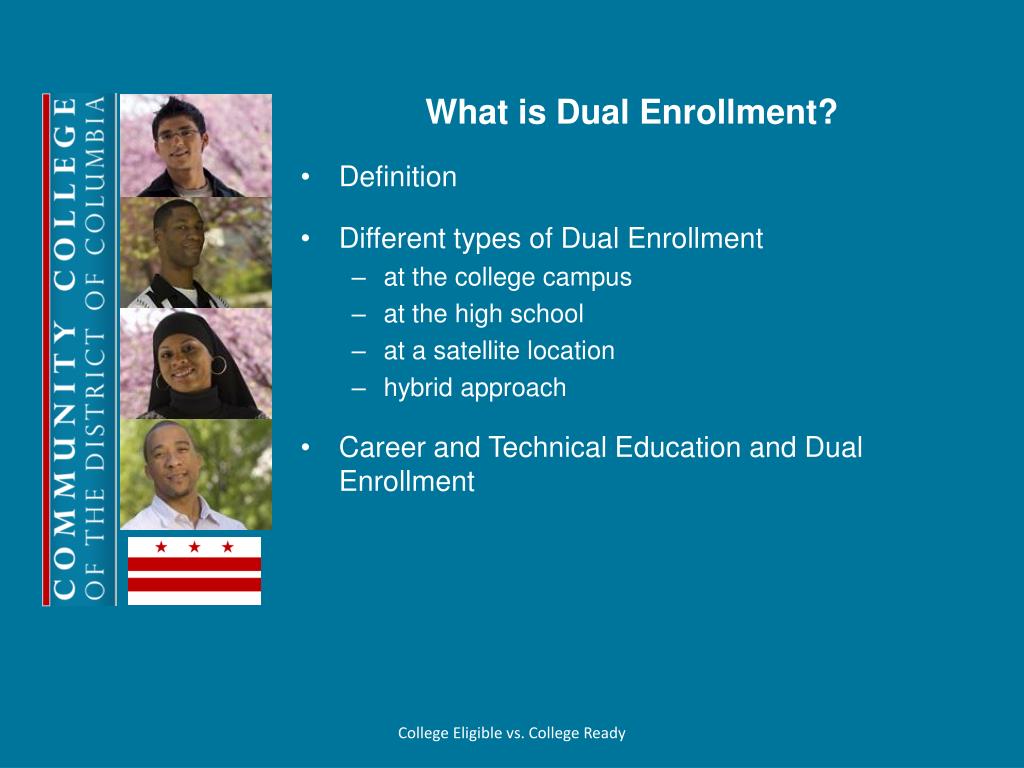 COMMUNITY COLLEGE
OF THE DISTRICT OF COLUMBIA

What is Dual Enrollment?

• Definition

• Different types of Dual Enrollment
– at the college campus
– at the high school
– at a satellite location
– hybrid approach

• Career and Technical Education and Dual Enrollment

College Eligible vs. College Ready